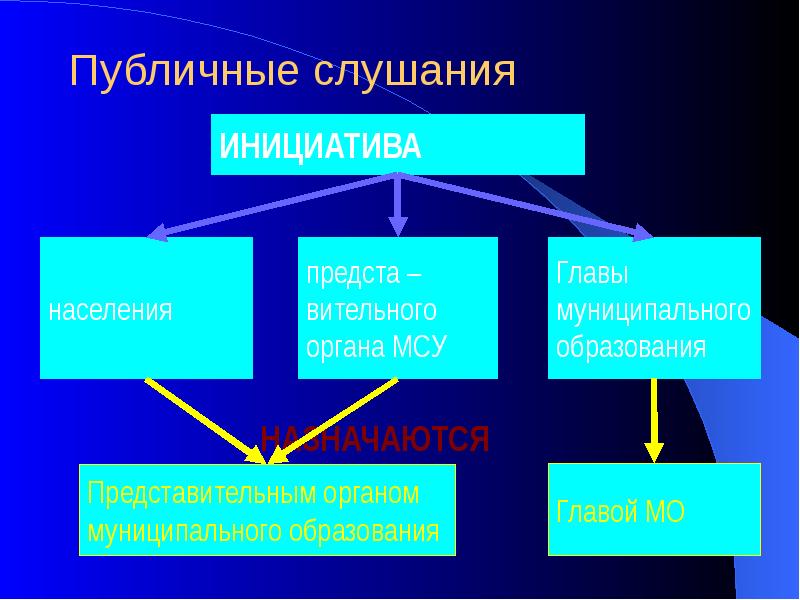 Публичные слушания

ИНИЦИАТИВА

населения

предста – вительного органа МСУ

Главы муниципального образования

НАЗНАЧАЮТСЯ

Представительным органом муниципального образования

Главой МО